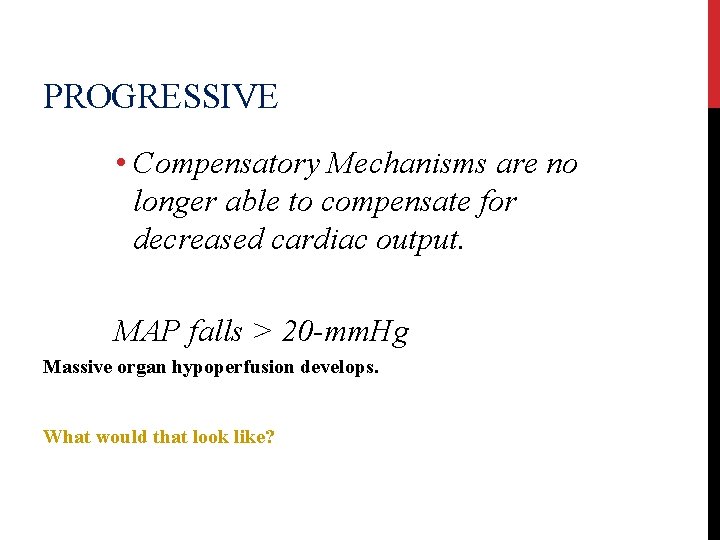 PROGRESSIVE

• Compensatory Mechanisms are no longer able to compensate for decreased cardiac output.

MAP falls > 20-mmHg

Massive organ hypoperfusion develops.

What would that look like?